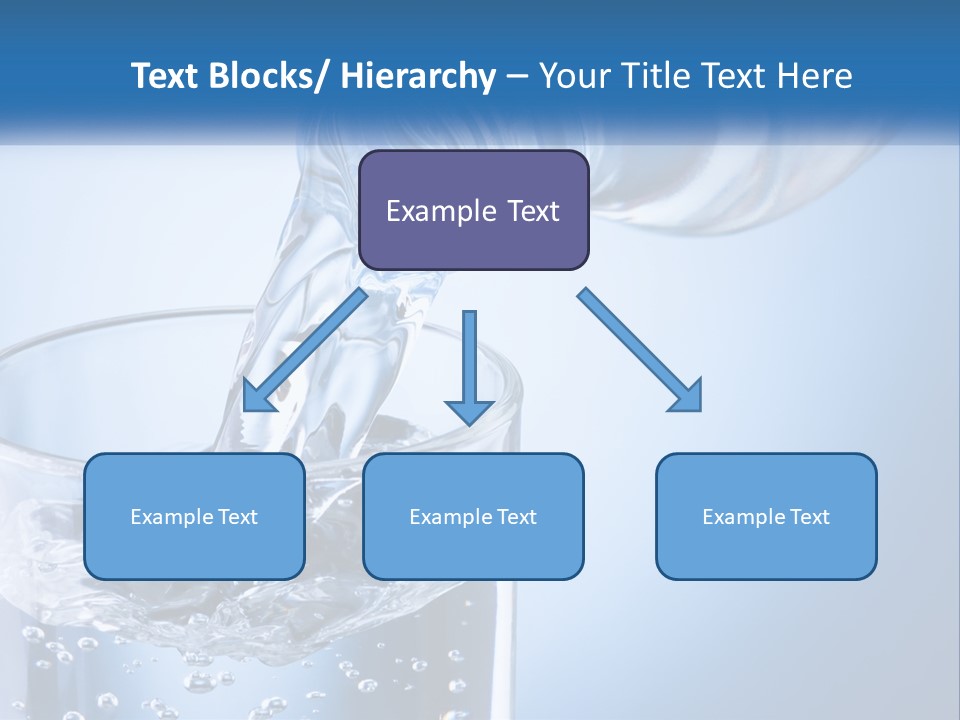 Text Blocks/ Hierarchy – Your Title Text Here

Example Text

Example Text

Example Text

Example Text